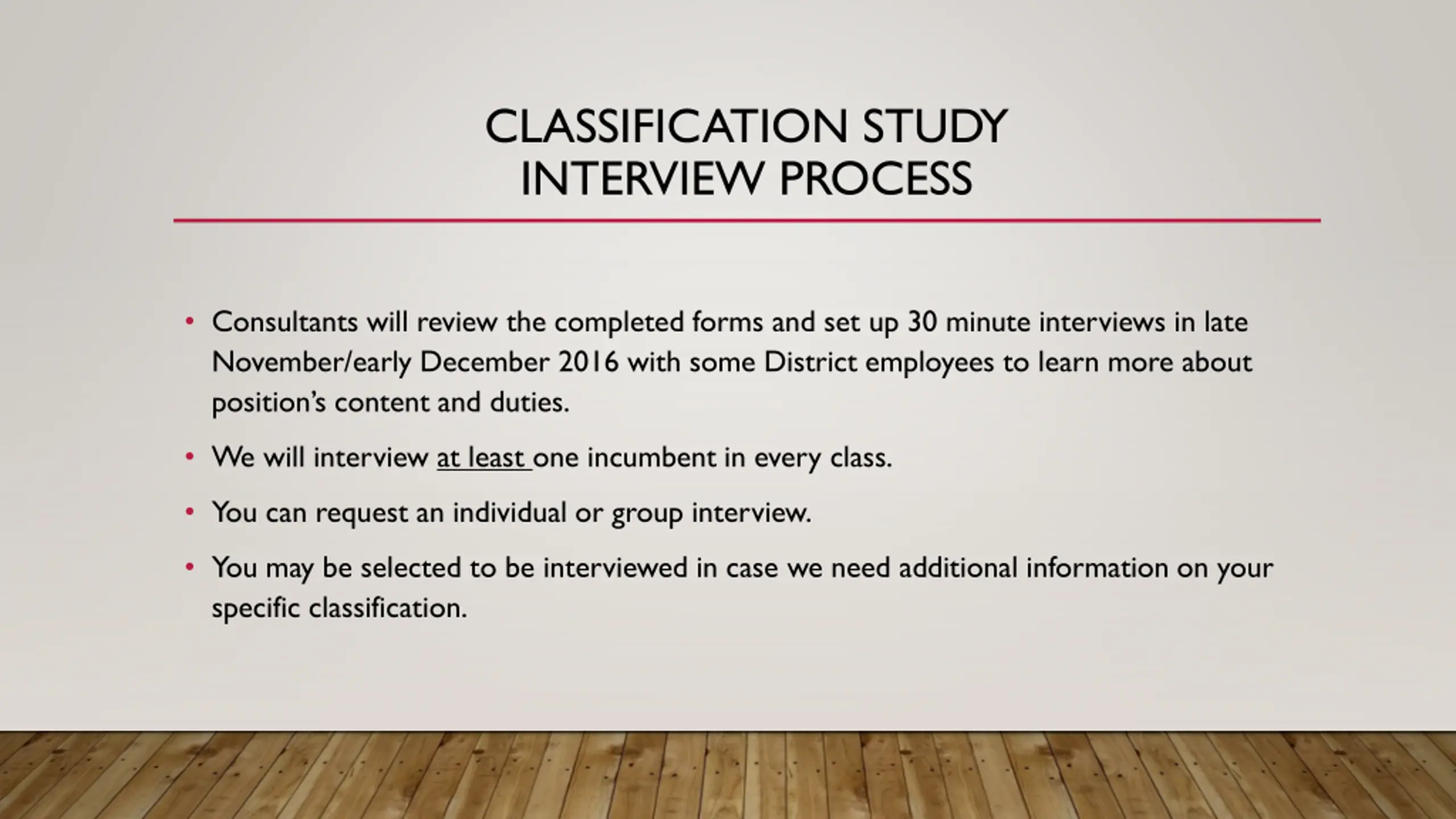 CLASSIFICATION STUDY
INTERVIEW PROCESS

• Consultants will review the completed forms and set up 30 minute interviews in late November/early December 2016 with some District employees to learn more about position's content and duties.

• We will interview at least one incumbent in every class.

• You can request an individual or group interview.

• You may be selected to be interviewed in case we need additional information on your specific classification.